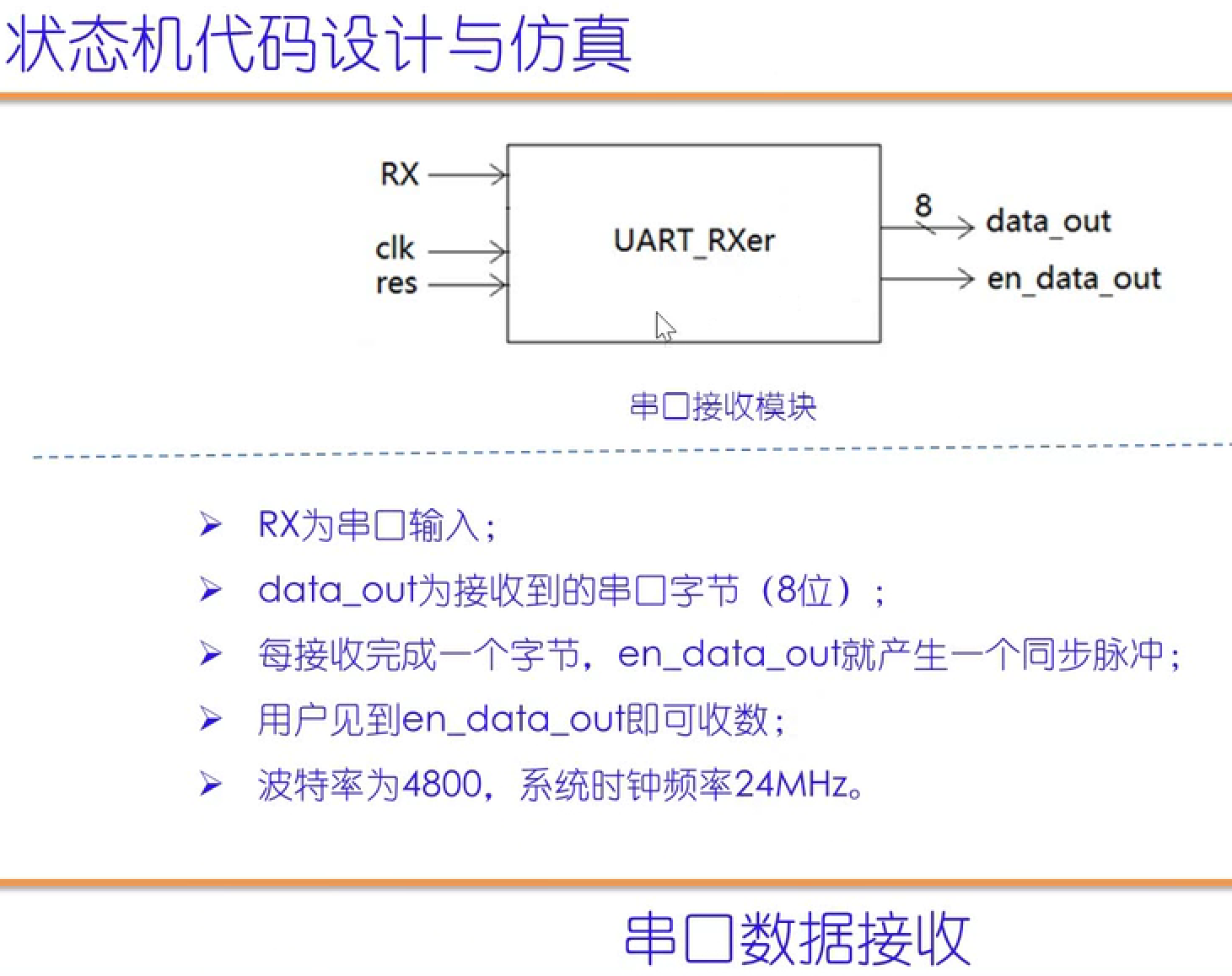 状态机代码设计与仿真

RX
clk
res
UART_RXer
8
data_out
en_data_out

串口接收模块

➢ RX为串口输入；
➢ data_out为接收到的串口字节（8位）；
➢ 每接收完成一个字节，en_data_out就产生一个同步脉冲；
➢ 用户见到en_data_out即可收数；
➢ 波特率为4800，系统时钟频率24MHz。

串口数据接收